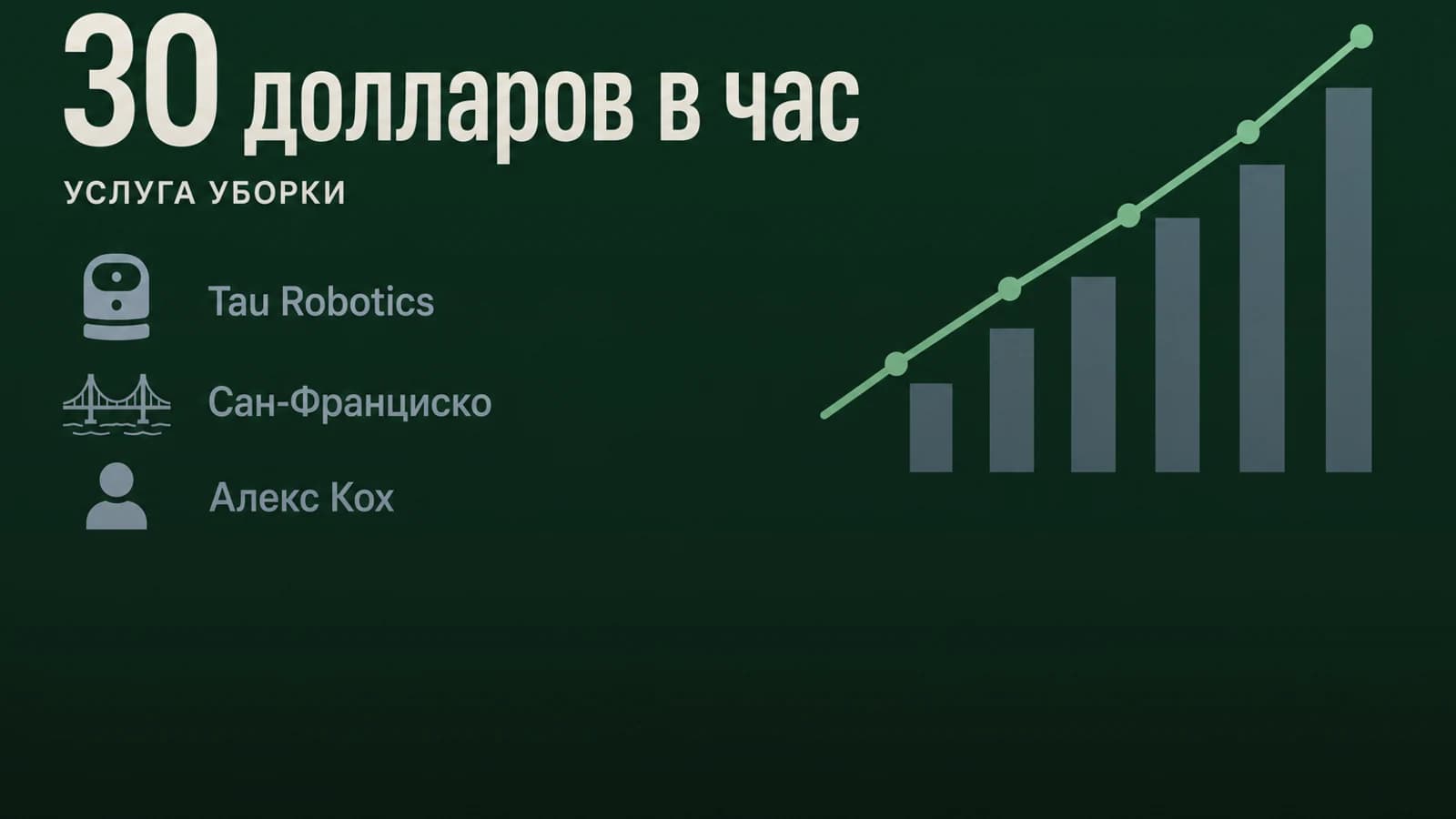 30 долларов в час

УСЛУГА УБОРКИ

Tau Robotics

Сан-Франциско

Алекс Кох